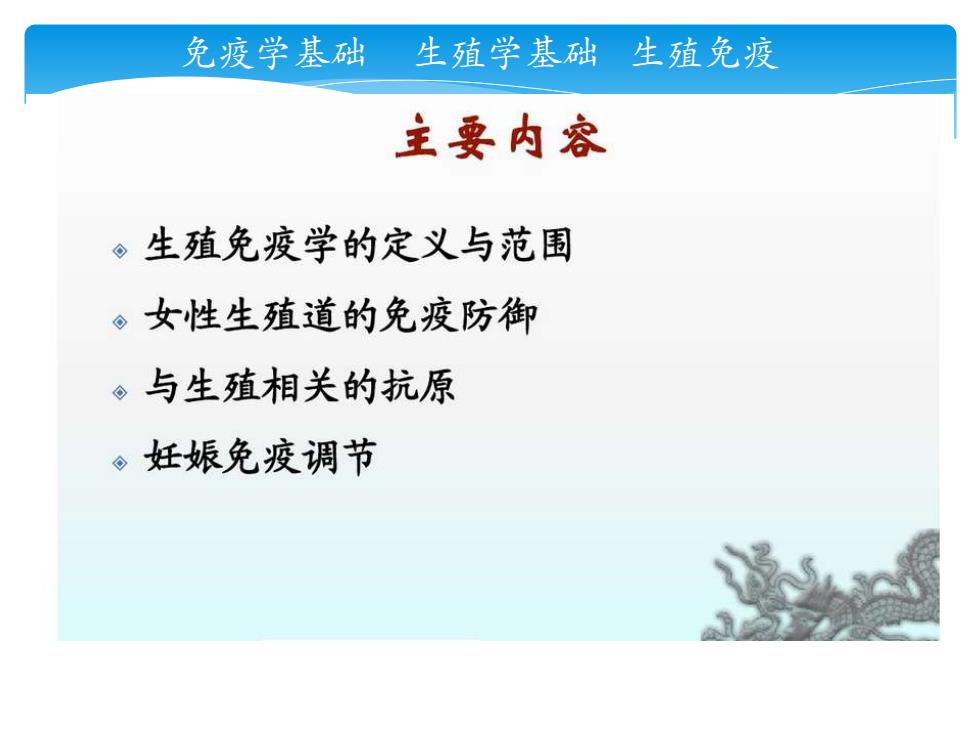 免疫学基础　生殖学基础　生殖免疫

主要内容

生殖免疫学的定义与范围

女性生殖道的免疫防御

与生殖相关的抗原

妊娠免疫调节